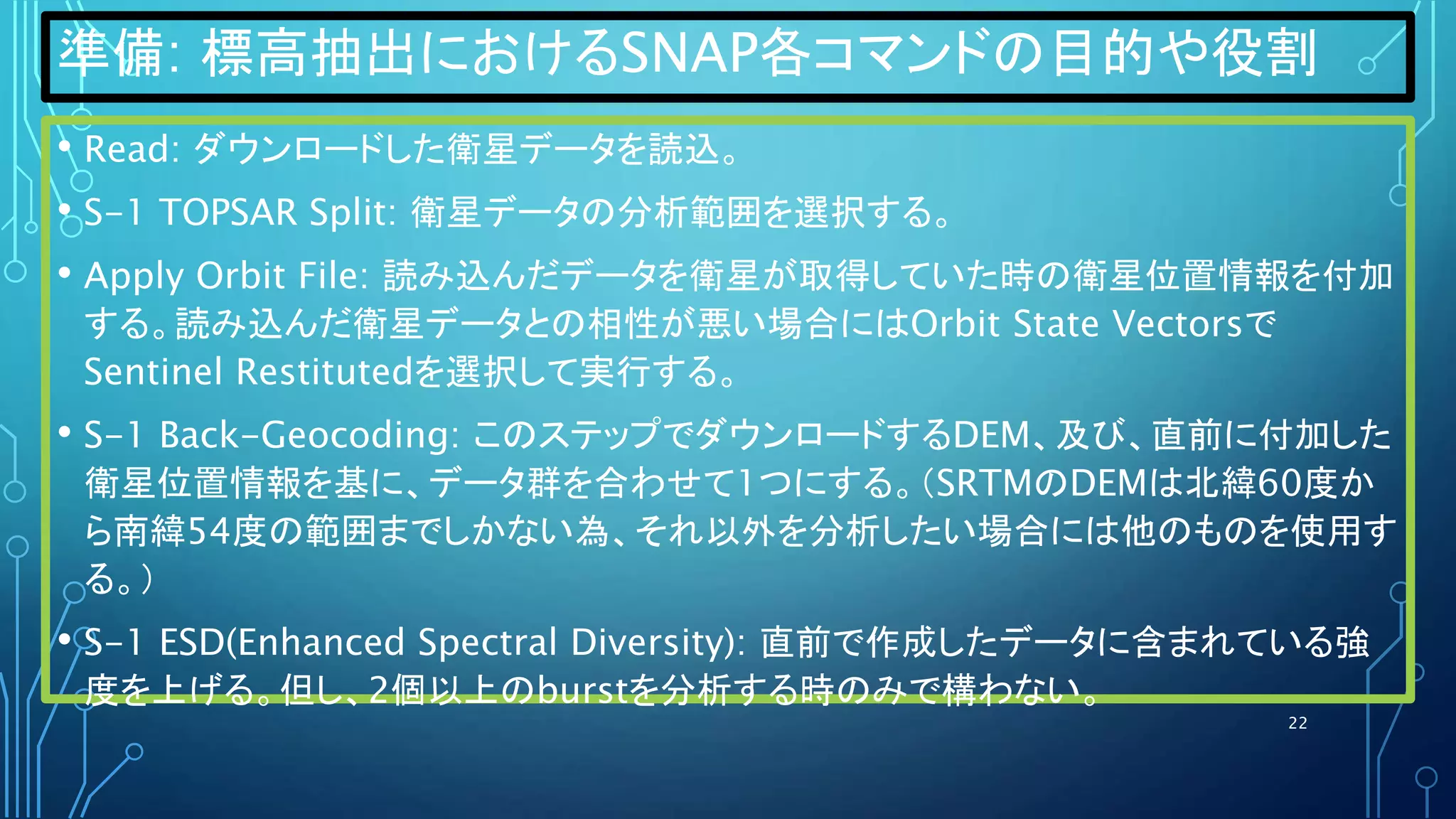 準備: 標高抽出におけるSNAP各コマンドの目的や役割

• Read: ダウンロードした衛星データを読込。

• S-1 TOPSAR Split: 衛星データの分析範囲を選択する。

• Apply Orbit File: 読み込んだデータを衛星が取得していた時の衛星位置情報を付加する。読み込んだ衛星データとの相性が悪い場合にはOrbit State VectorsでSentinel Restitutedを選択して実行する。

• S-1 Back-Geocoding: このステップでダウンロードするDEM、及び、直前に付加した衛星位置情報を基に、データ群を合わせて1つにする。(SRTMのDEMは北緯60度から南緯54度の範囲までしかない為、それ以外を分析したい場合には他のものを使用する。)

• S-1 ESD(Enhanced Spectral Diversity): 直前で作成したデータに含まれている強度を上げる。但し、2個以上のburstを分析する時のみで構わない。

22